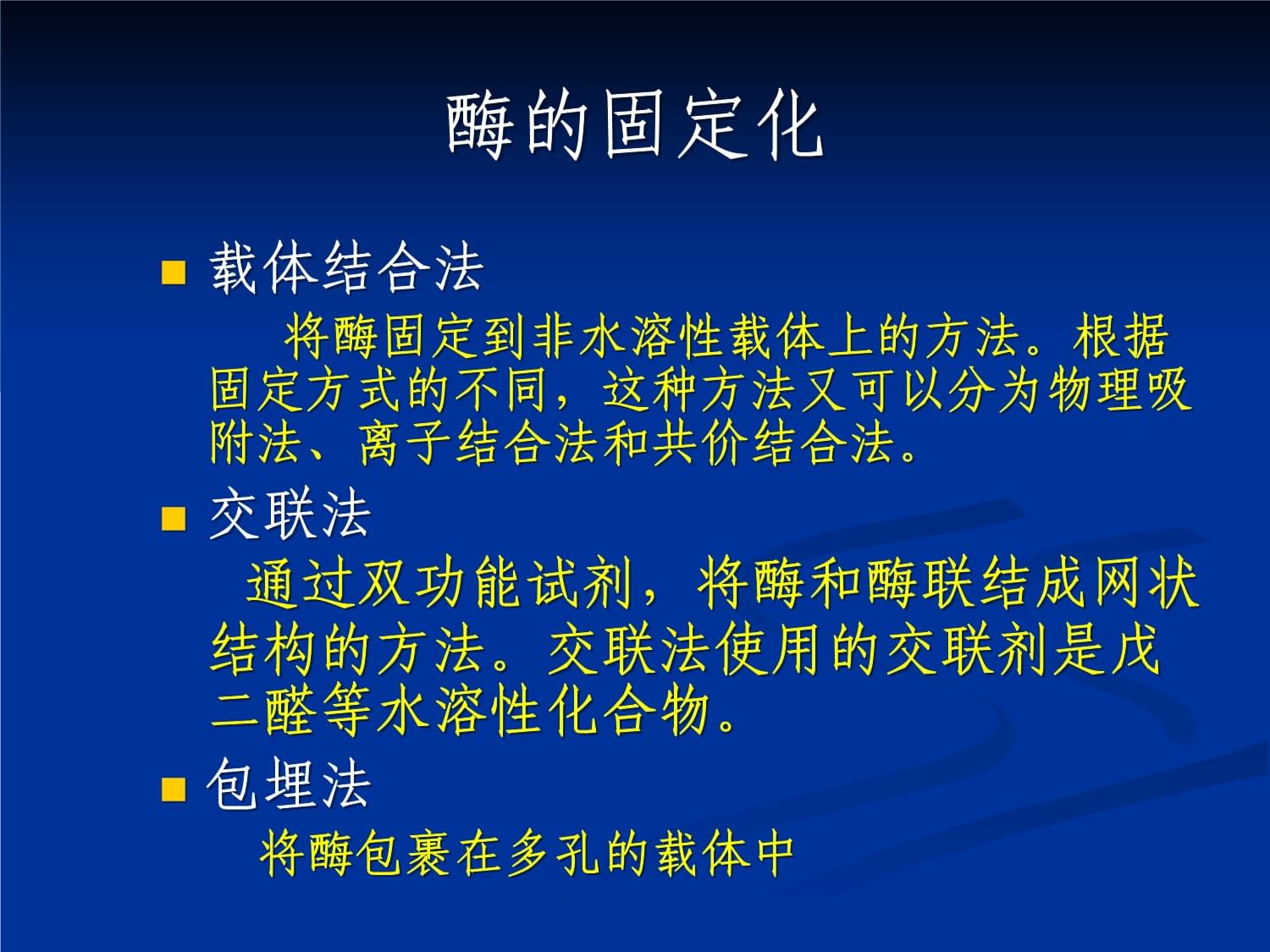 酶的固定化

载体结合法

将酶固定到非水溶性载体上的方法。根据固定方式的不同，这种方法又可以分为物理吸附法、离子结合法和共价结合法。

交联法

通过双功能试剂，将酶和酶联结成网状结构的方法。交联法使用的交联剂是戊二醛等水溶性化合物。

包埋法

将酶包裹在多孔的载体中